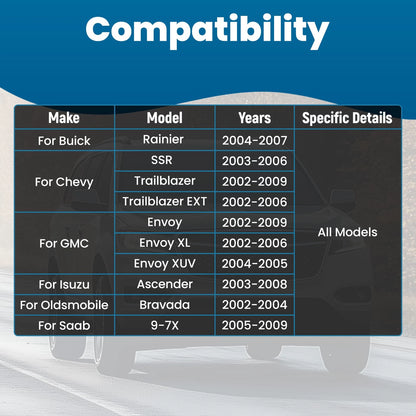 Compatibility

| Make | Model | Years | Specific Details |
|---|---|---|---|
| For Buick | Rainier | 2004-2007 | All Models |
| For Chevy | SSR | 2003-2006 | |
| | Trailblazer | 2002-2009 | |
| | Trailblazer EXT | 2002-2006 | |
| For GMC | Envoy | 2002-2009 | |
| | Envoy XL | 2002-2006 | |
| | Envoy XUV | 2004-2005 | |
| For Isuzu | Ascender | 2003-2008 | |
| For Oldsmobile | Bravada | 2002-2004 | |
| For Saab | 9-7X | 2005-2009 | |